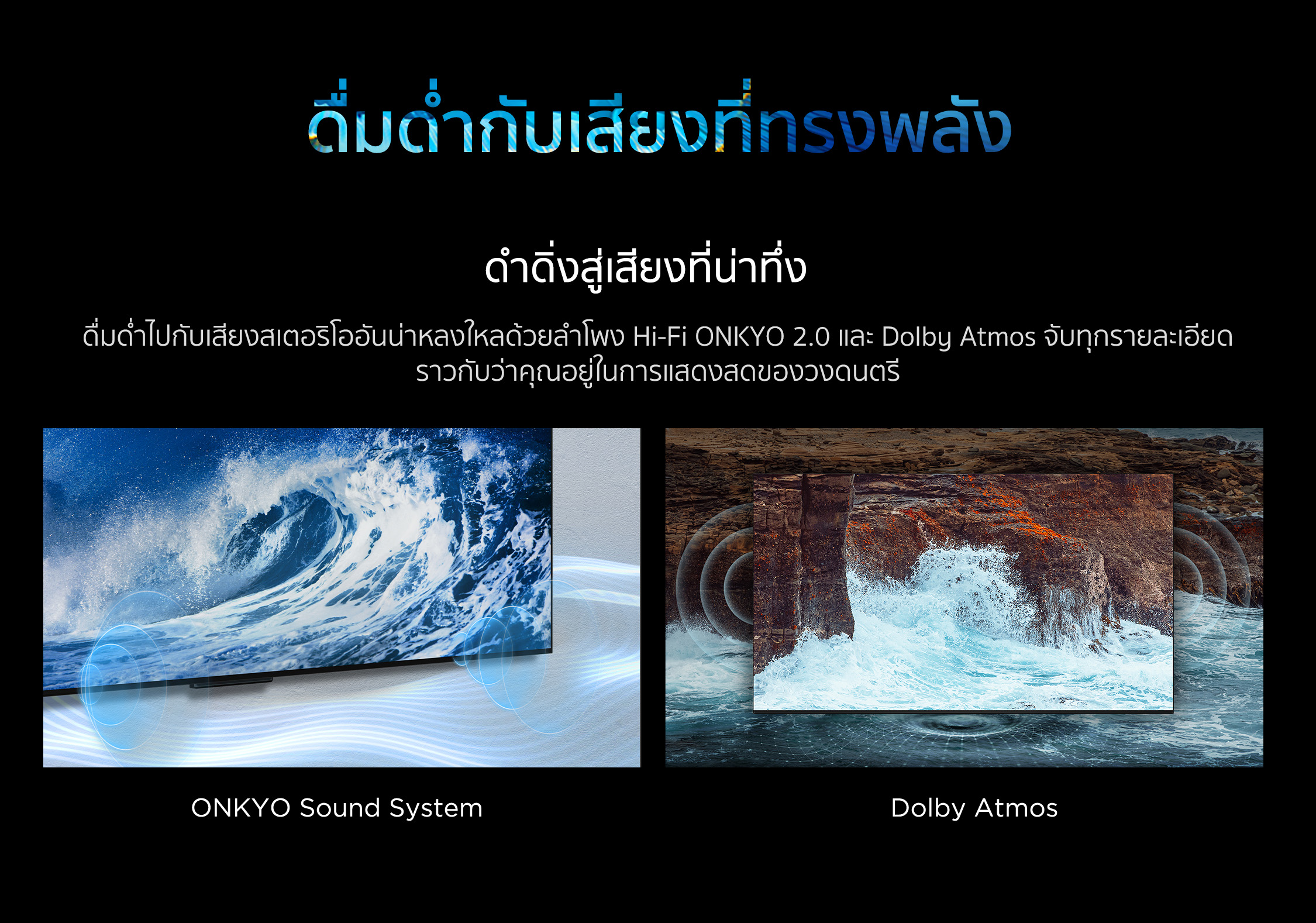 ดื่มด่ำกับเสียงที่ทรงพลัง

ดำดิ่งสู่เสียงที่น่าทึ่ง

ดื่มด่ำไปกับเสียงสเตอริโออันน่าหลงใหลด้วยลำโพง Hi-Fi ONKYO 2.0 และ Dolby Atmos จับทุกรายละเอียด ราวกับว่าคุณอยู่ในการแสดงสดของวงดนตรี

ONKYO Sound System

Dolby Atmos